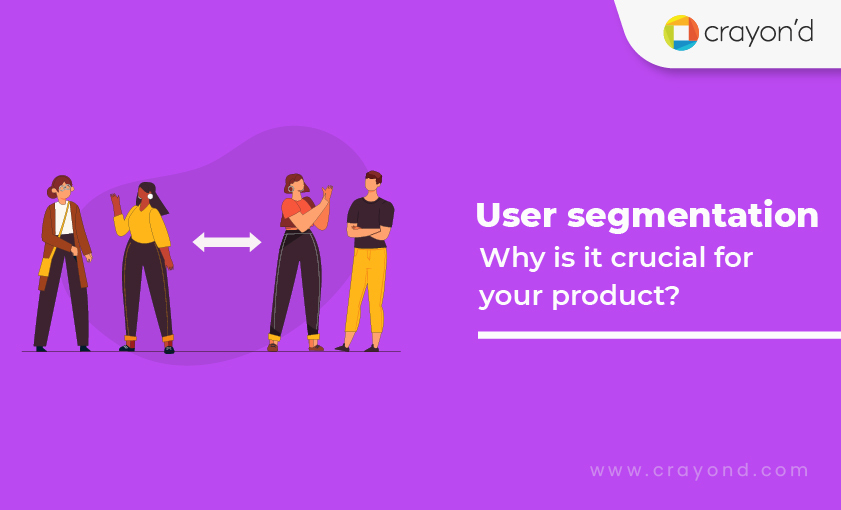 crayon'd

User segmentation

Why is it crucial for your product?

www.crayond.com